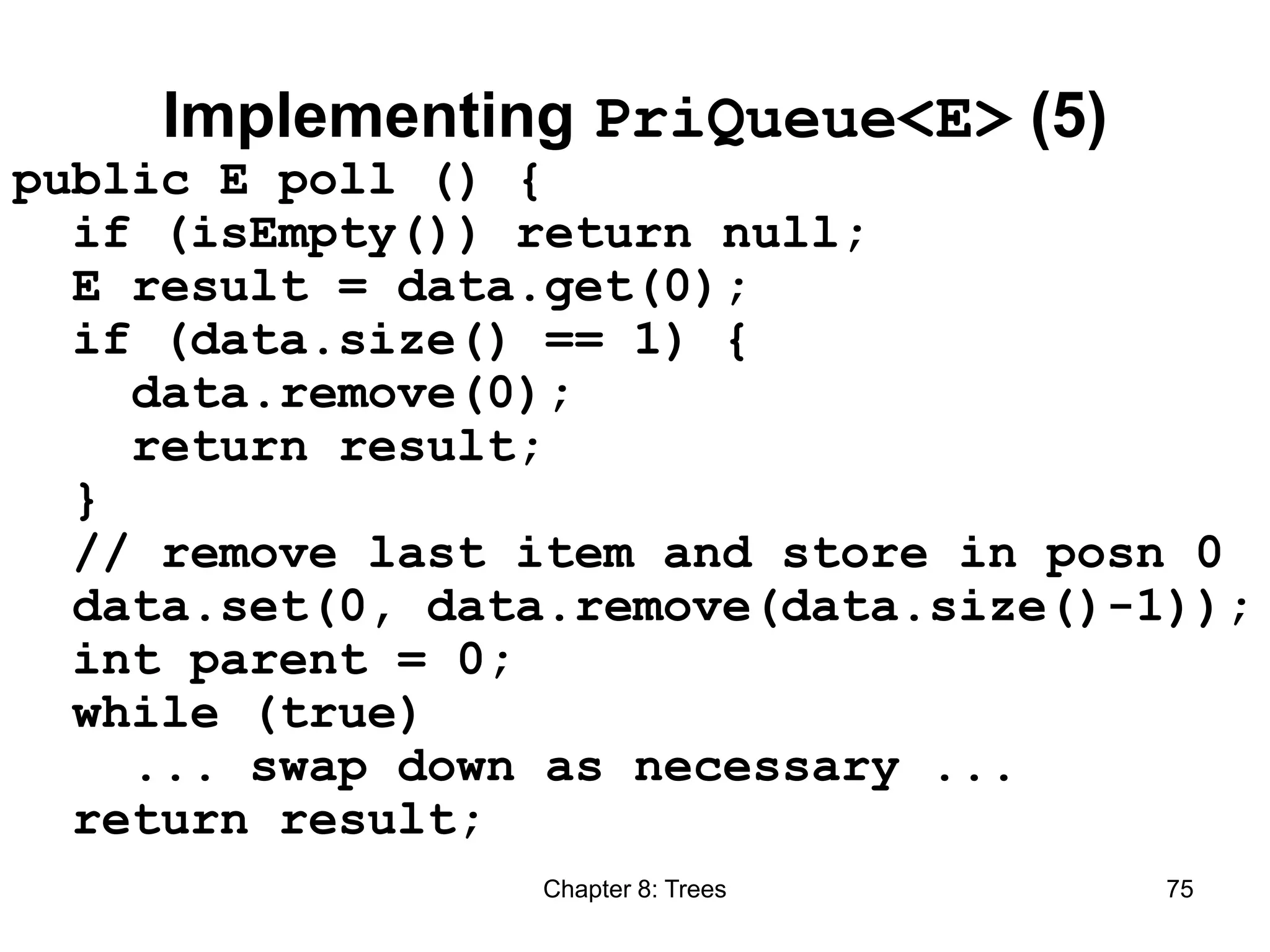 Implementing PriQueue<E> (5)

public E poll () {
  if (isEmpty()) return null;
  E result = data.get(0);
  if (data.size() == 1) {
    data.remove(0);
    return result;
  }
  // remove last item and store in posn 0
  data.set(0, data.remove(data.size()-1));
  int parent = 0;
  while (true)
    ... swap down as necessary ...
  return result;

Chapter 8: Trees

75